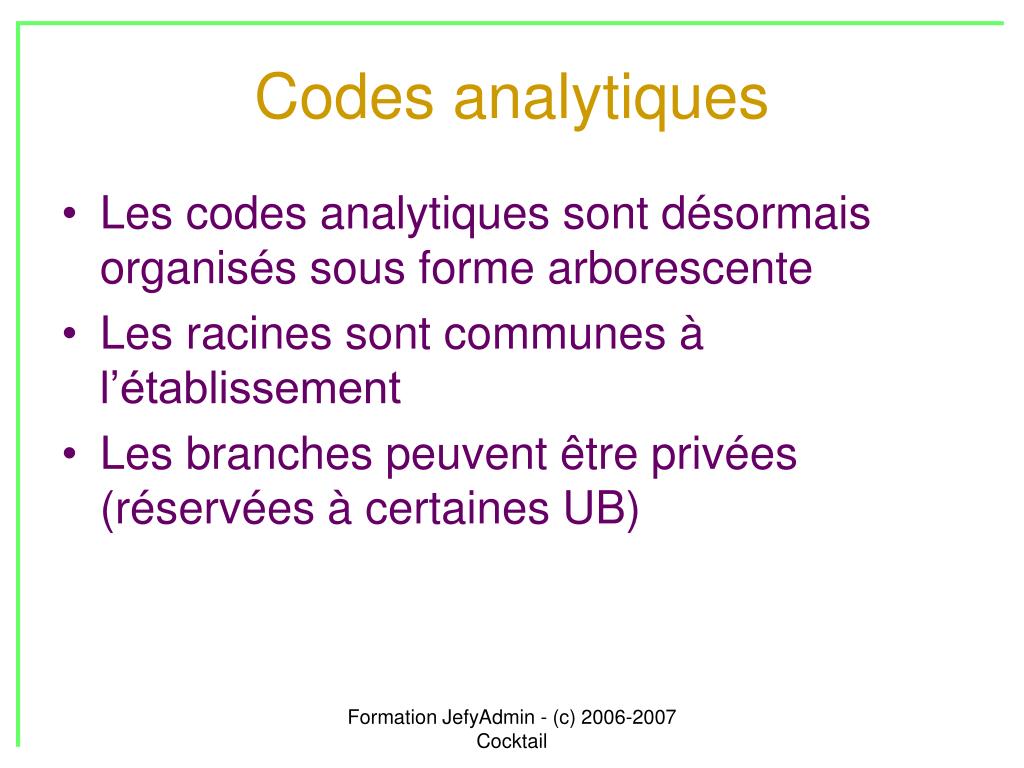 Codes analytiques

• Les codes analytiques sont désormais organisés sous forme arborescente
• Les racines sont communes à l'établissement
• Les branches peuvent être privées (réservées à certaines UB)

Formation JefyAdmin - (c) 2006-2007 Cocktail